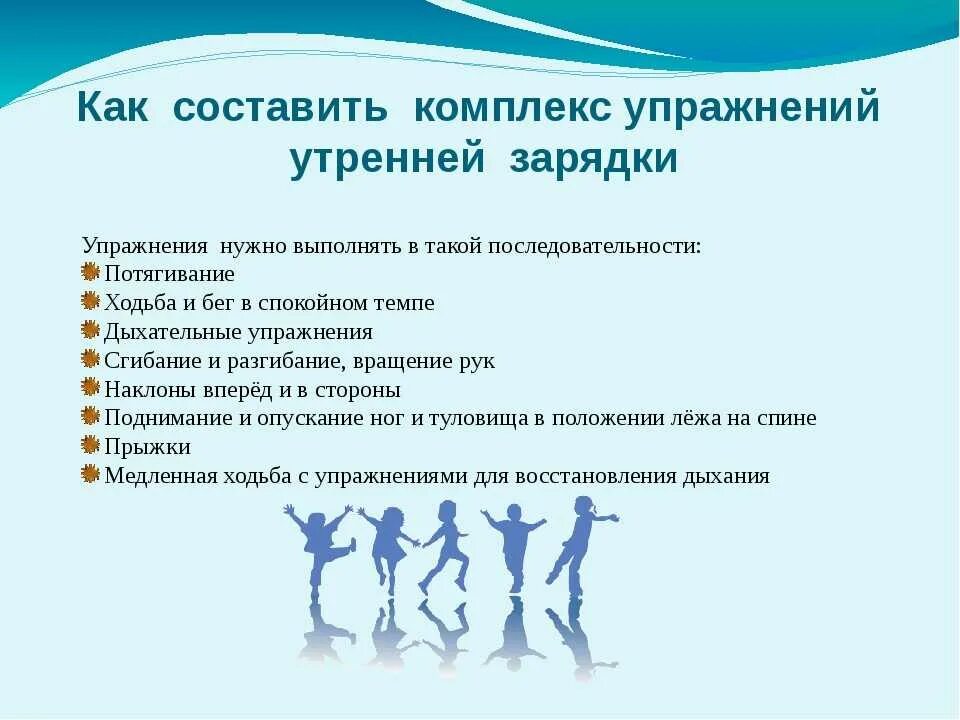 Как составить комплекс упражнений утренней зарядки

Упражнения нужно выполнять в такой последовательности:
Потягивание
Ходьба и бег в спокойном темпе
Дыхательные упражнения
Сгибание и разгибание, вращение рук
Наклоны вперёд и в стороны
Поднимание и опускание ног и туловища в положении лёжа на спине
Прыжки
Медленная ходьба с упражнениями для восстановления дыхания